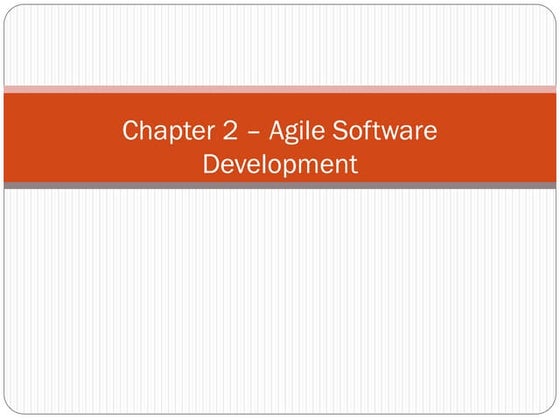 Chapter 2 – Agile Software Development